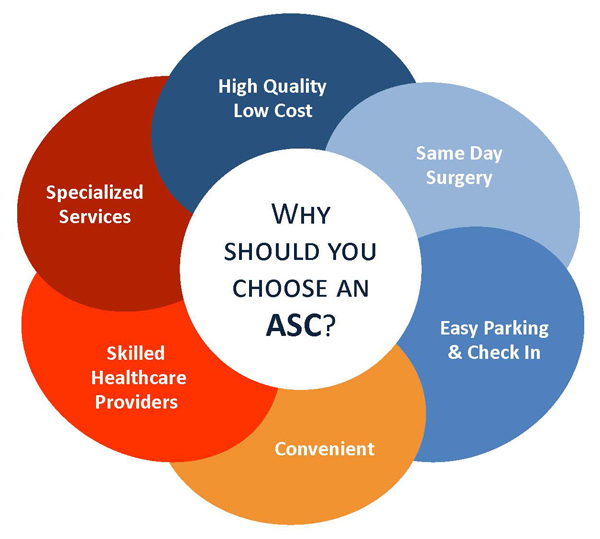 WHY SHOULD YOU CHOOSE AN ASC?

High Quality Low Cost

Same Day Surgery

Easy Parking & Check In

Convenient

Skilled Healthcare Providers

Specialized Services